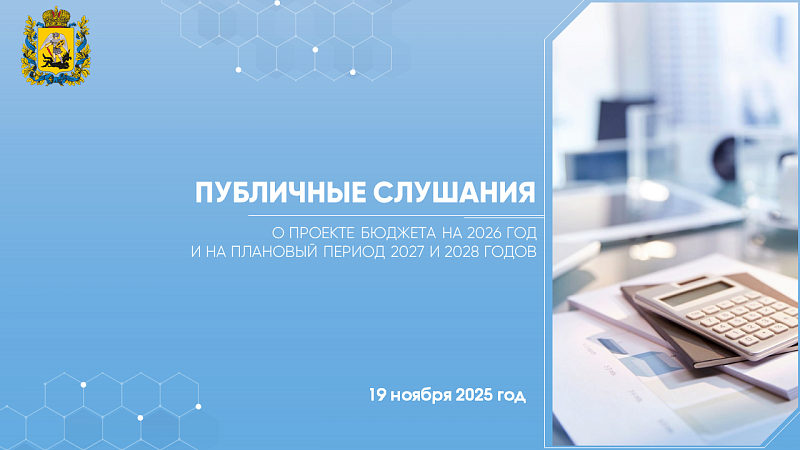 ПУБЛИЧНЫЕ СЛУШАНИЯ

О ПРОЕКТЕ БЮДЖЕТА НА 2026 ГОД
И НА ПЛАНОВЫЙ ПЕРИОД 2027 И 2028 ГОДОВ

19 ноября 2025 год